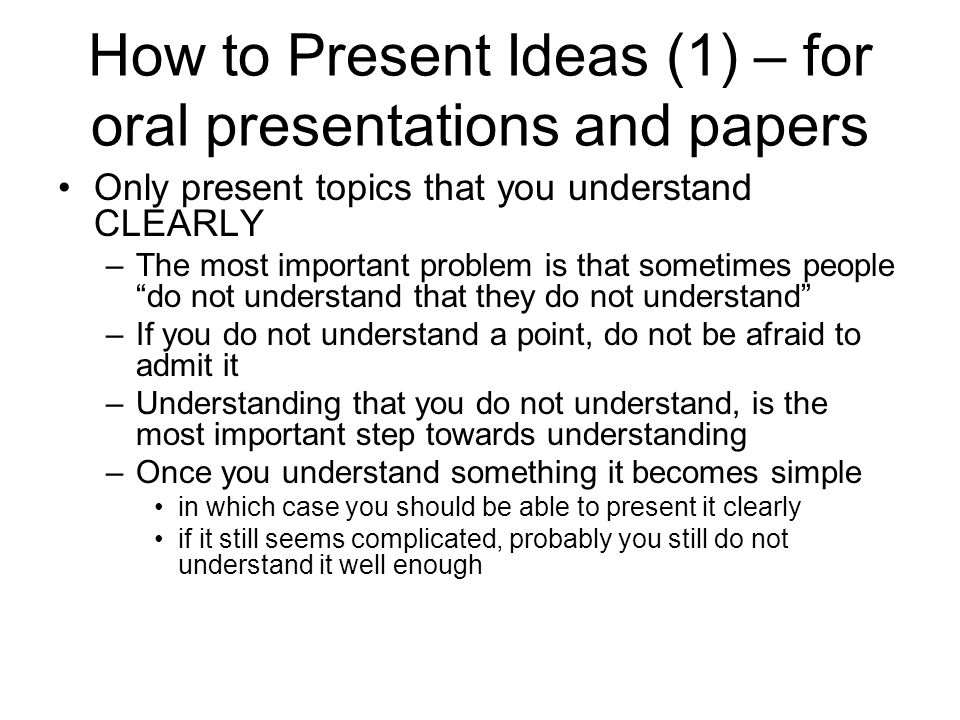 How to Present Ideas (1) – for oral presentations and papers

• Only present topics that you understand CLEARLY
– The most important problem is that sometimes people “do not understand that they do not understand”
– If you do not understand a point, do not be afraid to admit it
– Understanding that you do not understand, is the most important step towards understanding
– Once you understand something it becomes simple
• in which case you should be able to present it clearly
• if it still seems complicated, probably you still do not understand it well enough